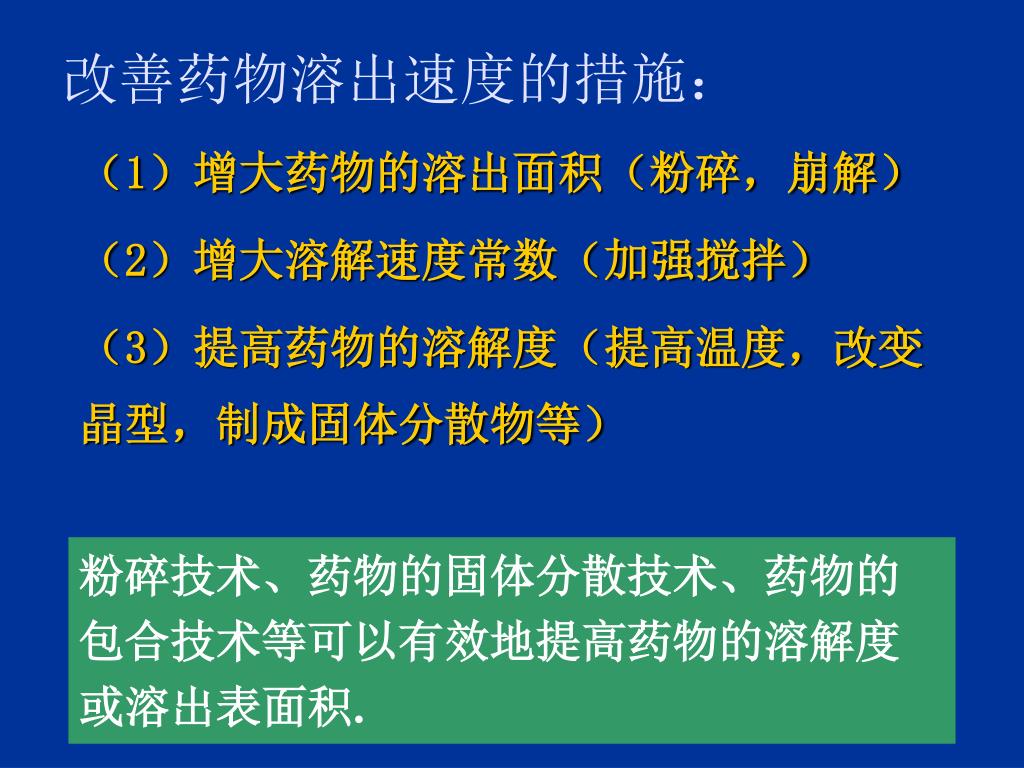 改善药物溶出速度的措施：

（1）增大药物的溶出面积（粉碎，崩解）

（2）增大溶解速度常数（加强搅拌）

（3）提高药物的溶解度（提高温度，改变晶型，制成固体分散物等）

粉碎技术、药物的固体分散技术、药物的包合技术等可以有效地提高药物的溶解度或溶出表面积.